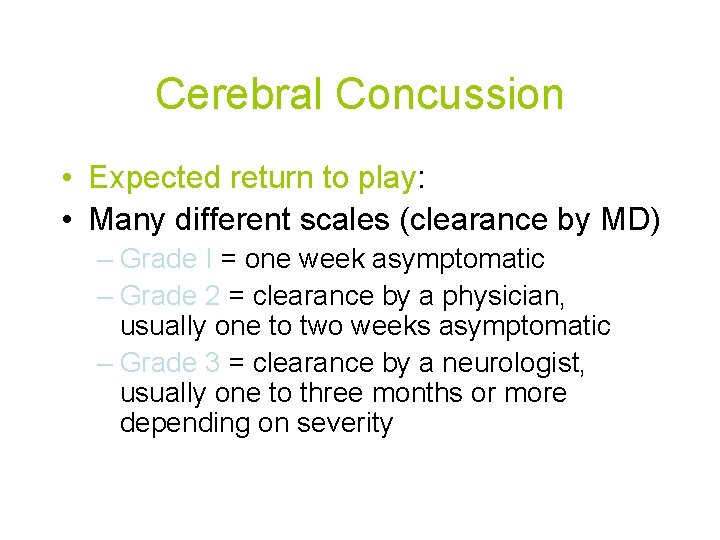 Cerebral Concussion

• Expected return to play:
• Many different scales (clearance by MD)
– Grade I = one week asymptomatic
– Grade 2 = clearance by a physician, usually one to two weeks asymptomatic
– Grade 3 = clearance by a neurologist, usually one to three months or more depending on severity